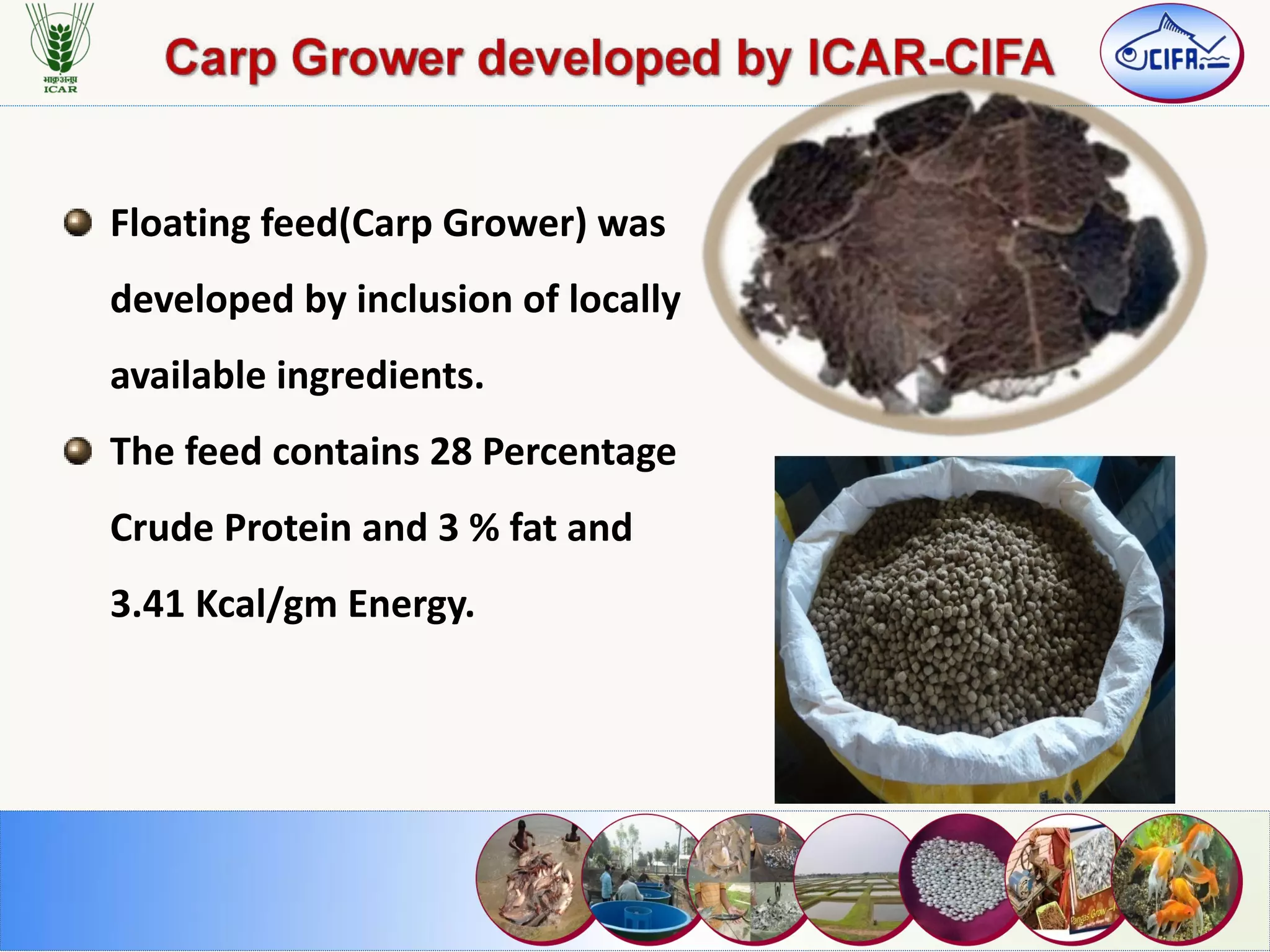 भाकृअनुप
ICAR

Carp Grower developed by ICAR-CIFA

CIFA

Floating feed(Carp Grower) was developed by inclusion of locally available ingredients.

The feed contains 28 Percentage Crude Protein and 3 % fat and 3.41 Kcal/gm Energy.

Pangas Grow